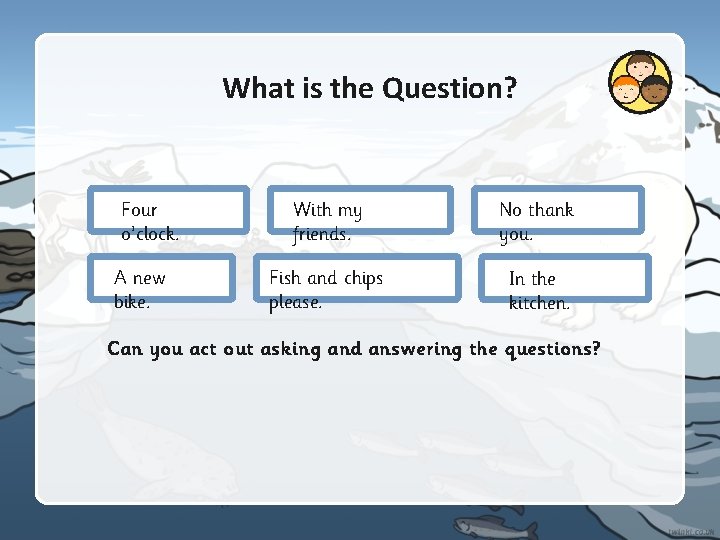 What is the Question?

Four o'clock.

With my friends.

No thank you.

A new bike.

Fish and chips please.

In the kitchen.

Can you act out asking and answering the questions?

twinkl.co.uk